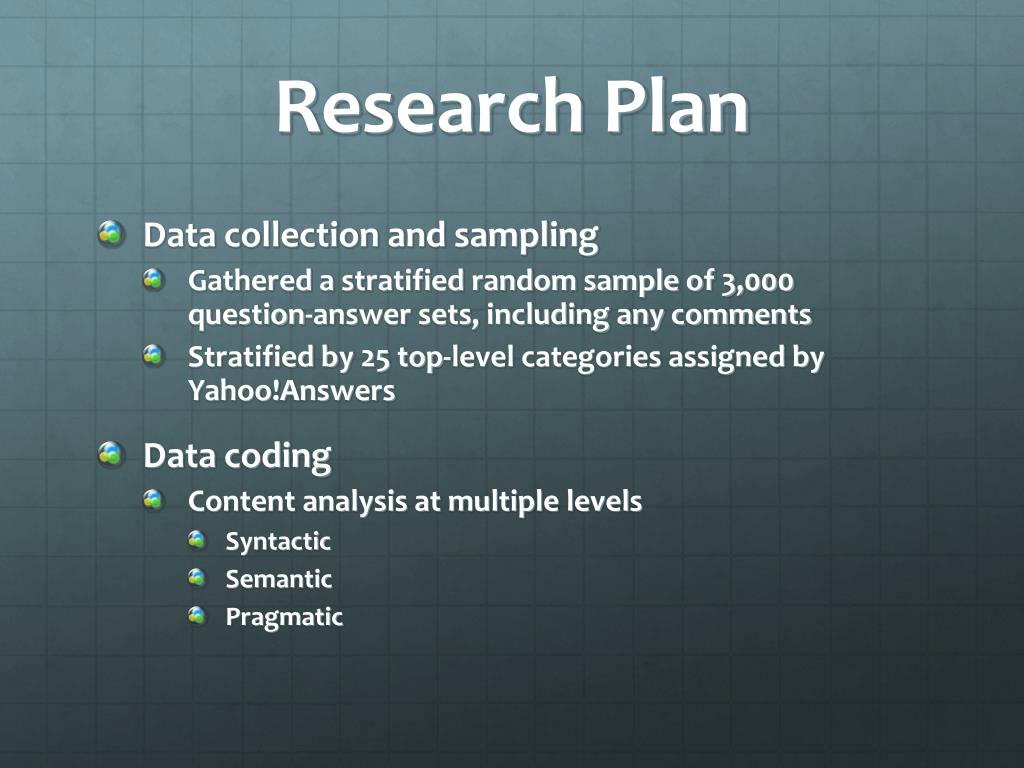 Research Plan

Data collection and sampling
Gathered a stratified random sample of 3,000 question-answer sets, including any comments
Stratified by 25 top-level categories assigned by Yahoo!Answers

Data coding
Content analysis at multiple levels
Syntactic
Semantic
Pragmatic